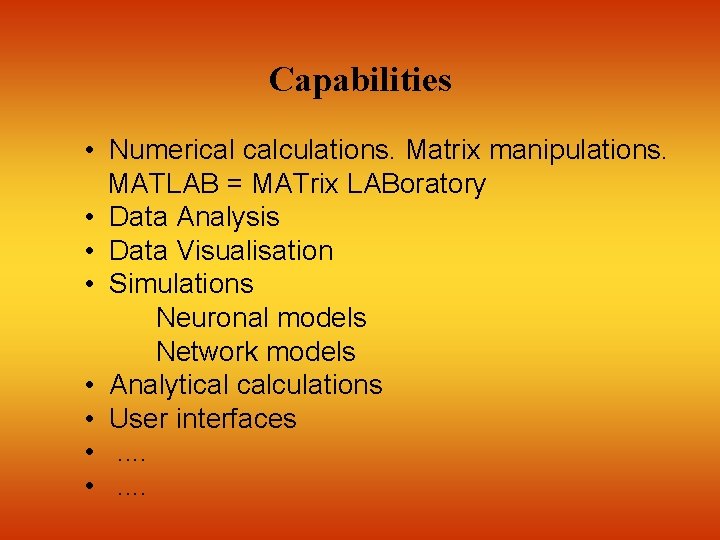 Capabilities

• Numerical calculations. Matrix manipulations. MATLAB = MATrix LABoratory
• Data Analysis
• Data Visualisation
• Simulations
Neuronal models
Network models
• Analytical calculations
• User interfaces
• ....
• ....